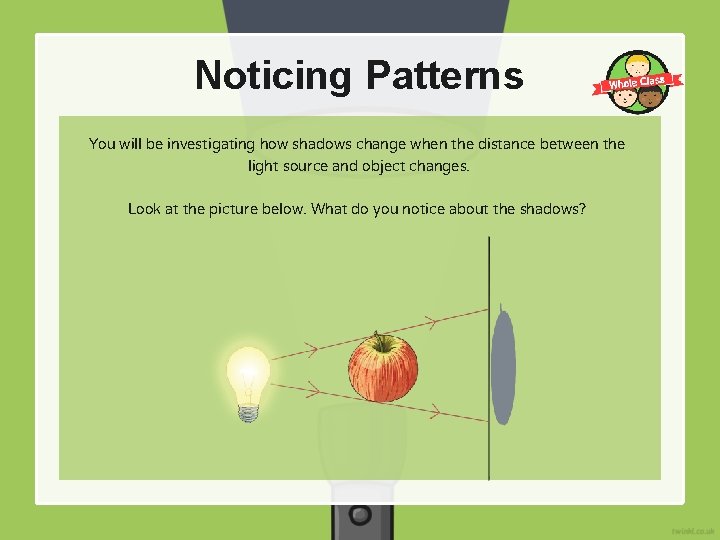 Noticing Patterns

Whole Class

You will be investigating how shadows change when the distance between the light source and object changes.

Look at the picture below. What do you notice about the shadows?

twinkl.co.uk